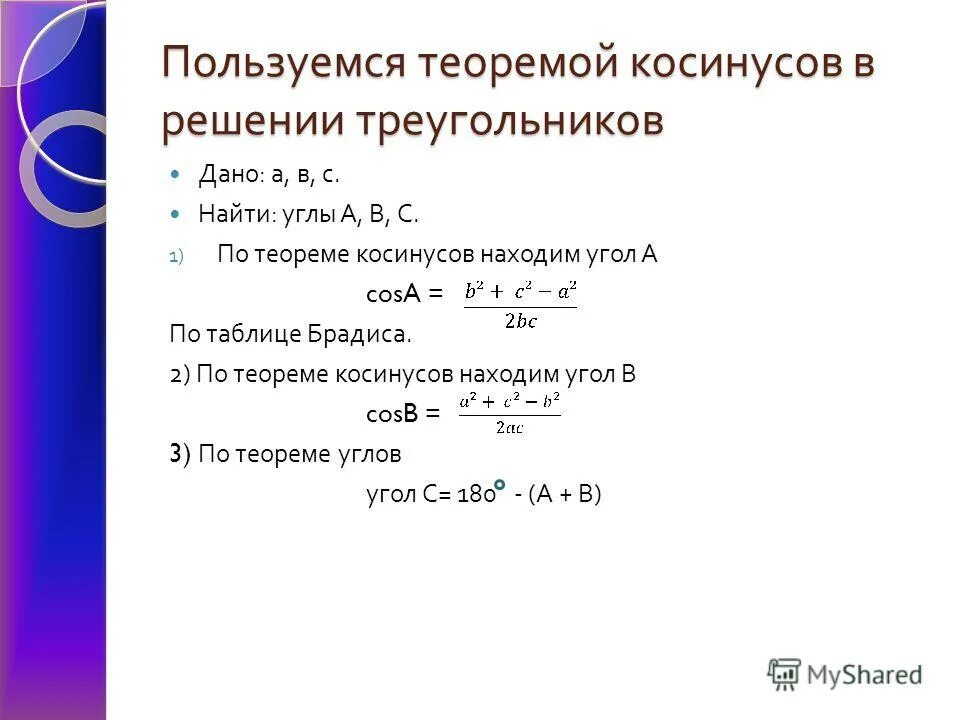 Пользуемся теоремой косинусов в решении треугольников

Дано: а, в, с.

Найти: углы А, В, С.

1) По теореме косинусов находим угол А

cosA = $\frac{b^2 + c^2 - a^2}{2bc}$

По таблице Брадиса.

2) По теореме косинусов находим угол В

cosB = $\frac{a^2 + c^2 - b^2}{2ac}$

3) По теореме углов

угол С= 180° - (А + В)

MyShared